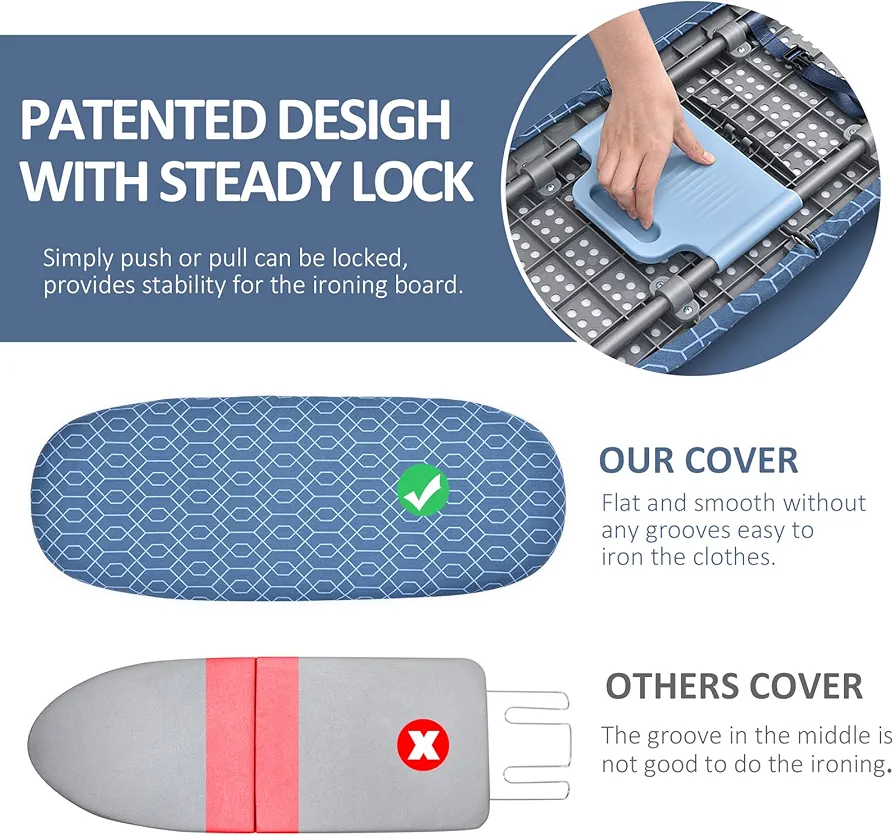 PATENTED DESIGH WITH STEADY LOCK

Simply push or pull can be locked, provides stability for the ironing board.

OUR COVER

Flat and smooth without any grooves easy to iron the clothes.

OTHERS COVER

The groove in the middle is not good to do the ironing.